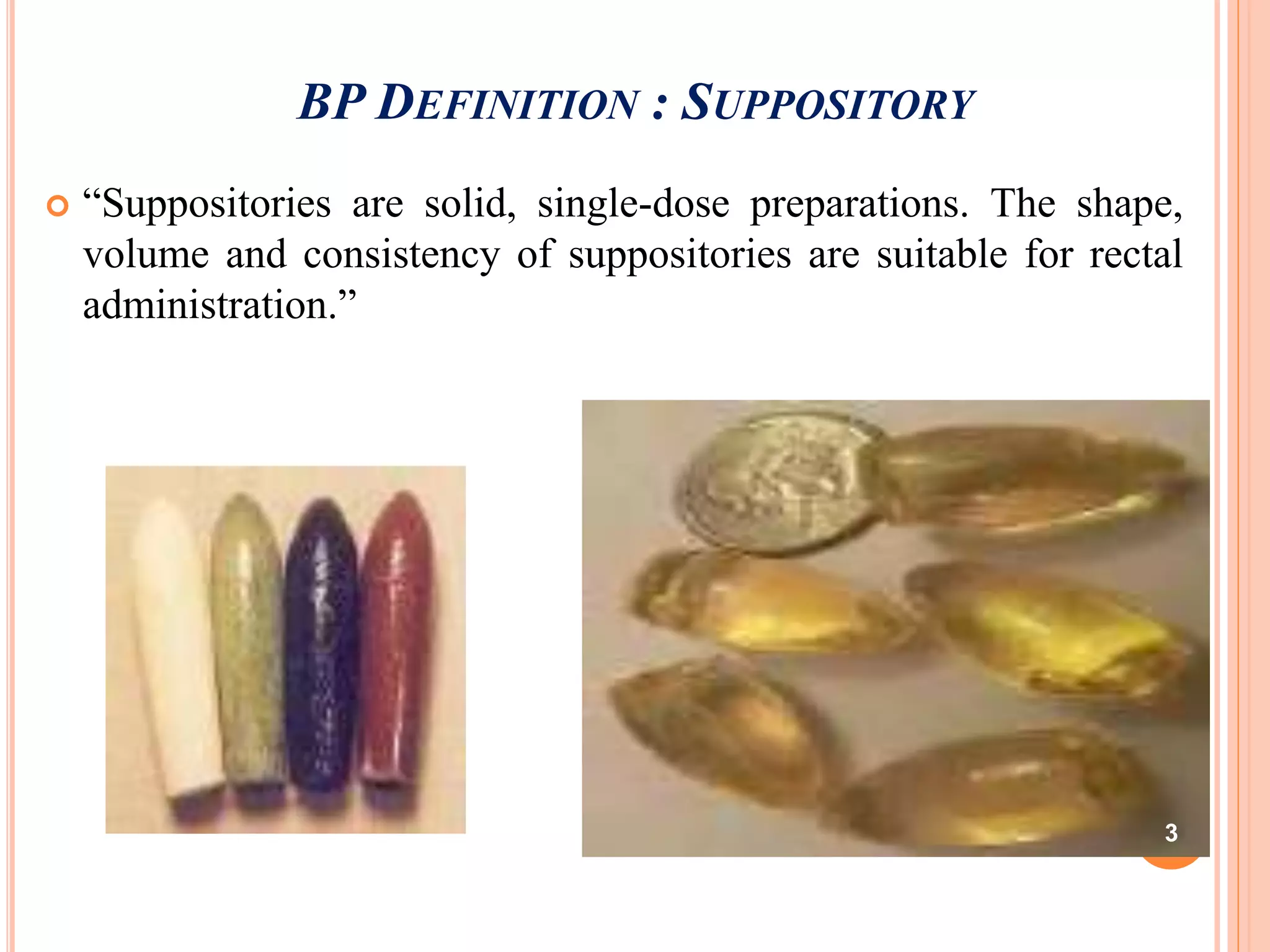 BP DEFINITION : SUPPOSITORY

“Suppositories are solid, single-dose preparations. The shape, volume and consistency of suppositories are suitable for rectal administration.”

3